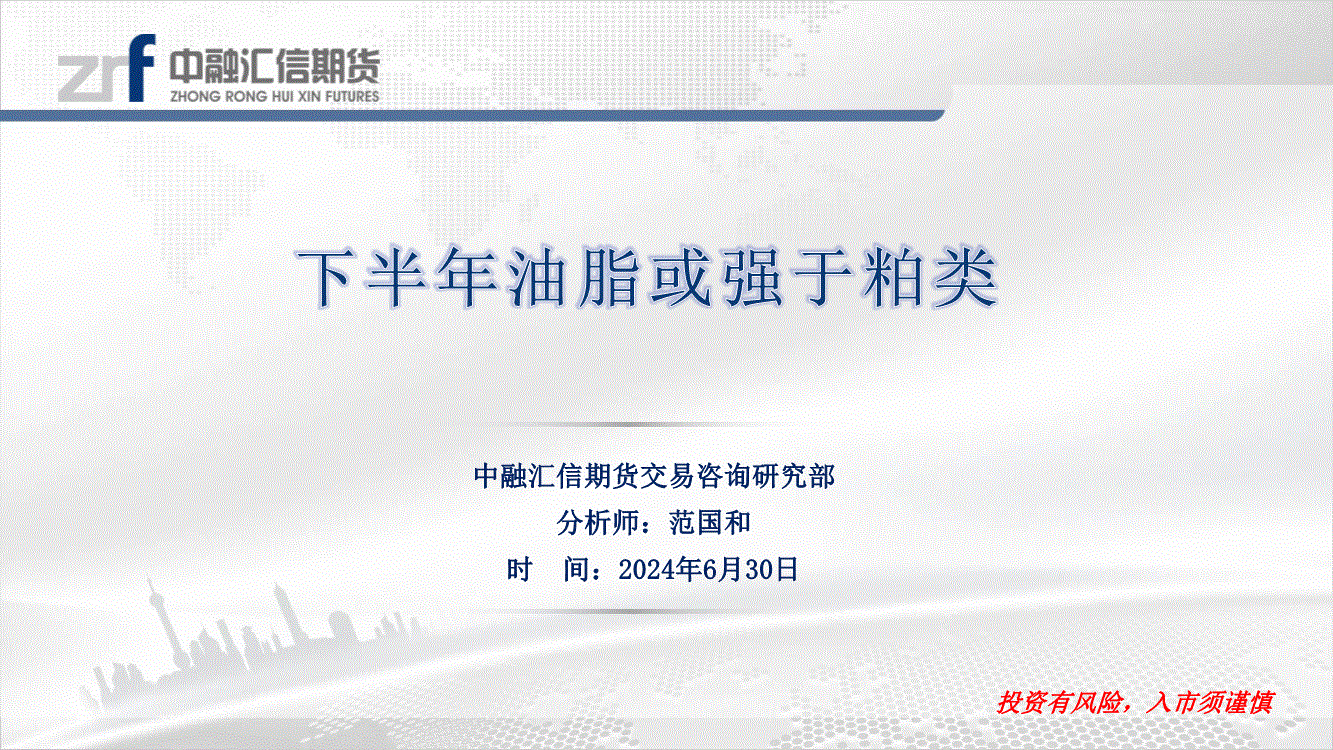 zrf 中融汇信期货
ZHONG RONG HUI XIN FUTURES

下半年油脂或强于粕类

中融汇信期货交易咨询研究部
分析师：范国和
时 间：2024年6月30日

投资有风险，入市须谨慎